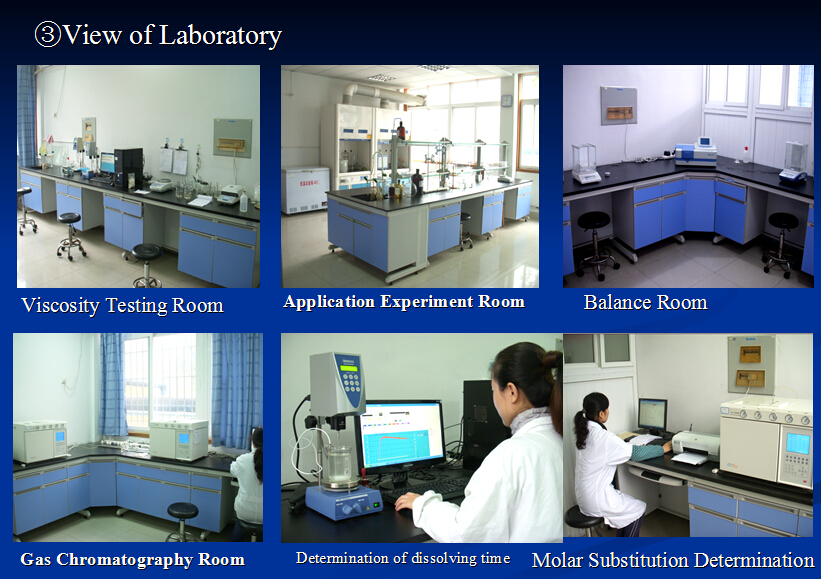 ③View of Laboratory

Viscosity Testing Room

Application Experiment Room

Balance Room

Gas Chromatography Room

Determination of dissolving time

Molar Substitution Determination